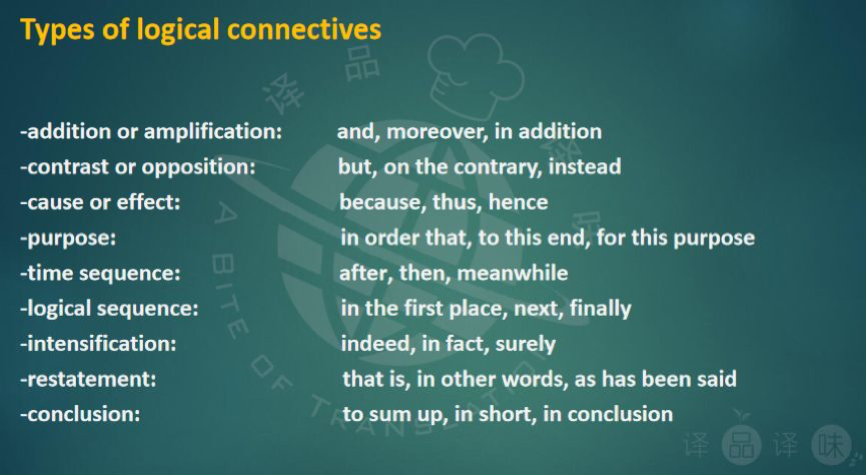 Types of logical connectives

-addition or amplification: and, moreover, in addition
-contrast or opposition: but, on the contrary, instead
-cause or effect: because, thus, hence
-purpose: in order that, to this end, for this purpose
-time sequence: after, then, meanwhile
-logical sequence: in the first place, next, finally
-intensification: indeed, in fact, surely
-restatement: that is, in other words, as has been said
-conclusion: to sum up, in short, in conclusion

译品 A BITE OF TRANSLATION

译品译味